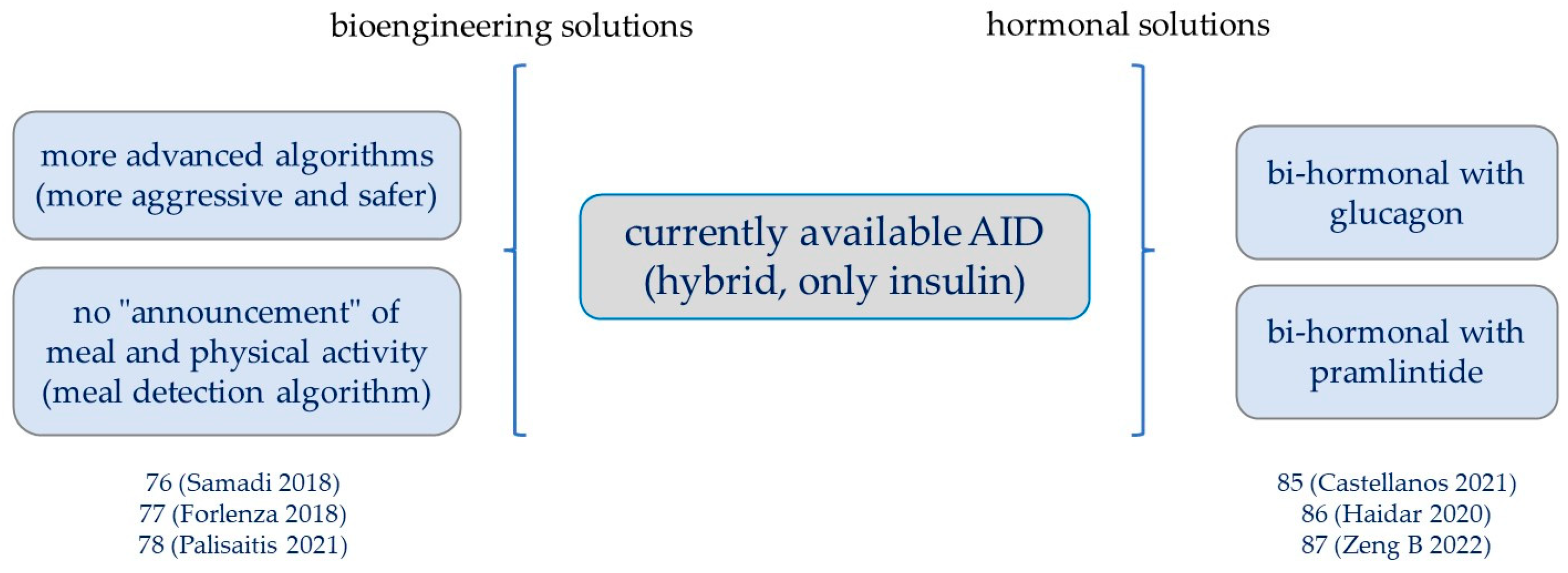 bioengineering solutions

hormonal solutions

more advanced algorithms (more aggressive and safer)

no "announcement" of meal and physical activity (meal detection algorithm)

currently available AID (hybrid, only insulin)

bi-hormonal with glucagon

bi-hormonal with pramlintide

76 (Samadi 2018)
77 (Forlenza 2018)
78 (Palisaitis 2021)

85 (Castellanos 2021)
86 (Haidar 2020)
87 (Zeng B 2022)